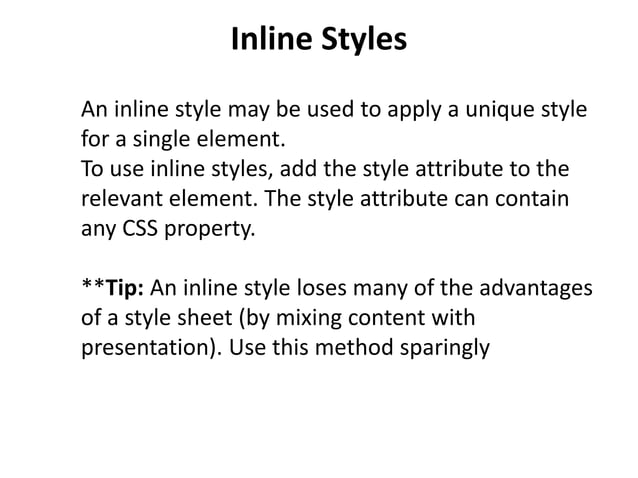 Inline Styles

An inline style may be used to apply a unique style for a single element.
To use inline styles, add the style attribute to the relevant element. The style attribute can contain any CSS property.

**Tip: An inline style loses many of the advantages of a style sheet (by mixing content with presentation). Use this method sparingly